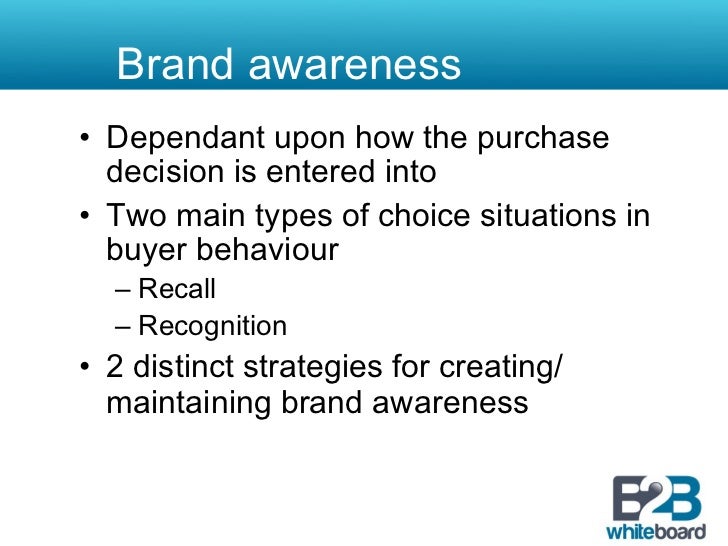 Brand awareness

• Dependant upon how the purchase decision is entered into
• Two main types of choice situations in buyer behaviour
– Recall
– Recognition
• 2 distinct strategies for creating/ maintaining brand awareness

B2B
whiteboard